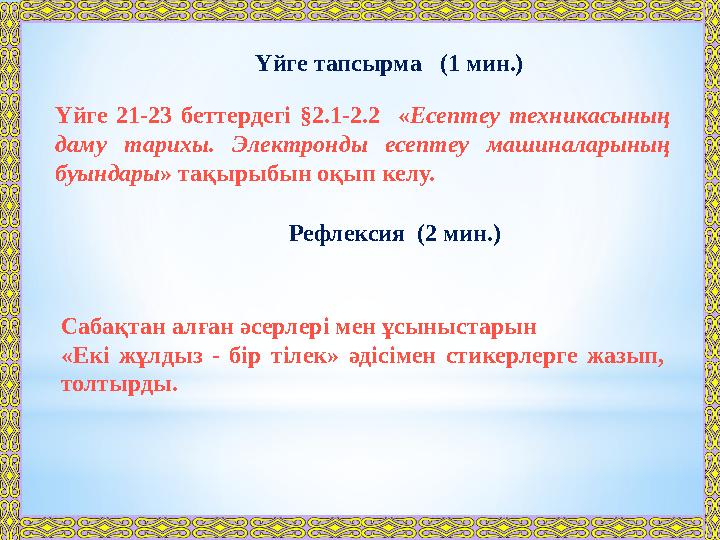 Үйге тапсырма (1 мин.)

Үйге 21-23 беттердегі §2.1-2.2 «Есептеу техникасының даму тарихы. Электронды есептеу машиналарының буындары» тақырыбын оқып келу.

Рефлексия (2 мин.)

Сабақтан алған әсерлері мен ұсыныстарын
«Екі жұлдыз - бір тілек» әдісімен стикерлерге жазып, толтырды.